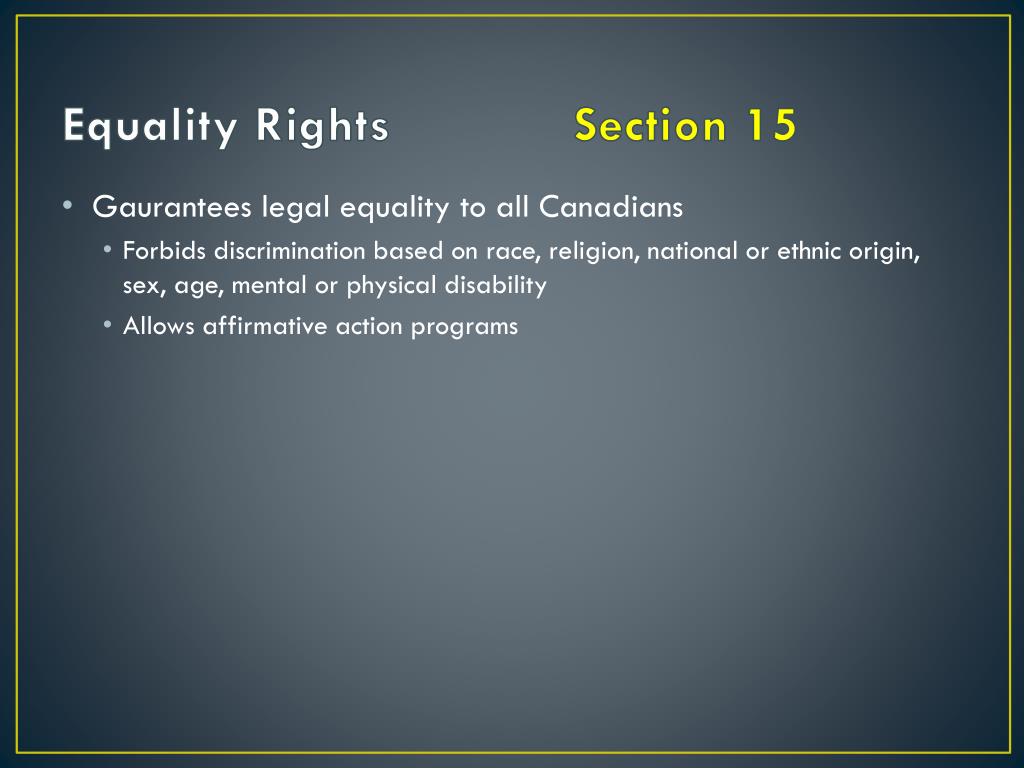 Equality Rights Section 15

• Gaurantees legal equality to all Canadians
  • Forbids discrimination based on race, religion, national or ethnic origin, sex, age, mental or physical disability
  • Allows affirmative action programs